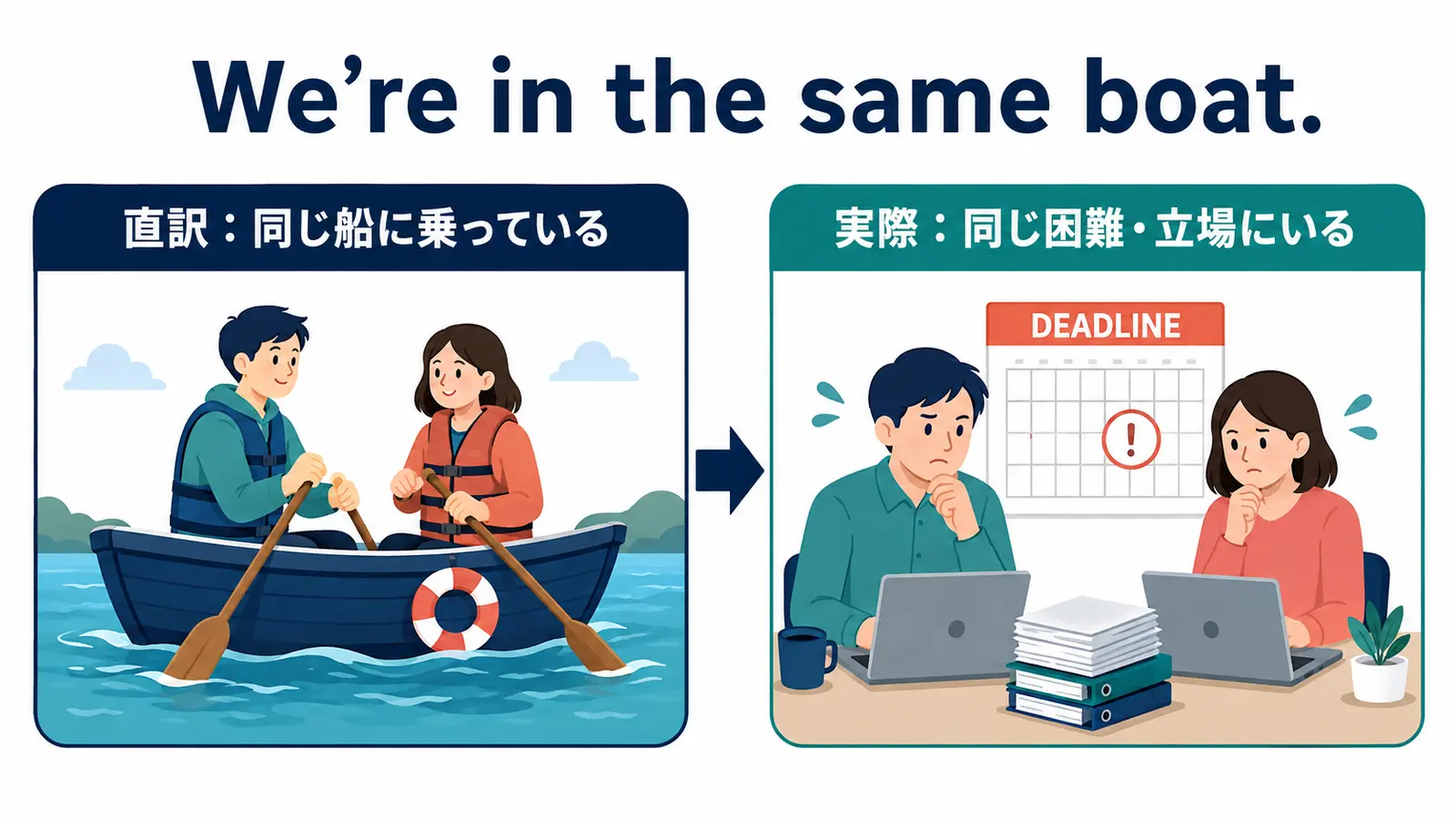 We’re in the same boat.

直訳：同じ船に乗っている

実際：同じ困難・立場にいる

DEADLINE

!